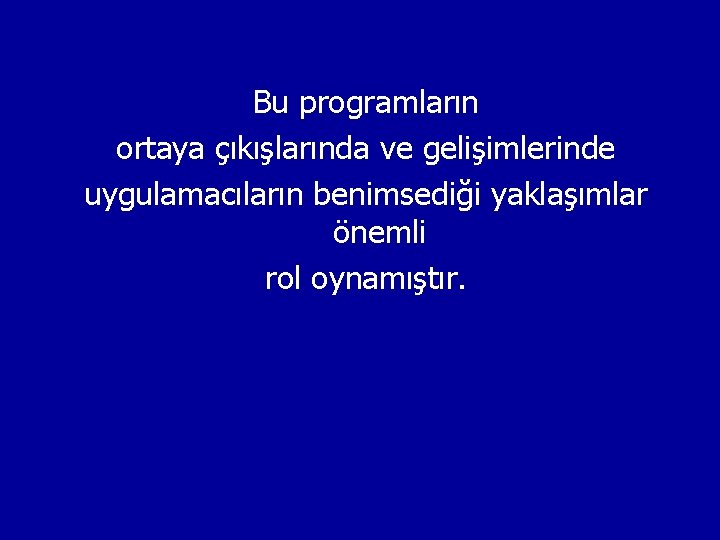 Bu programların
ortaya çıkışlarında ve gelişimlerinde
uygulamacıların benimsediği yaklaşımlar önemli
rol oynamıştır.